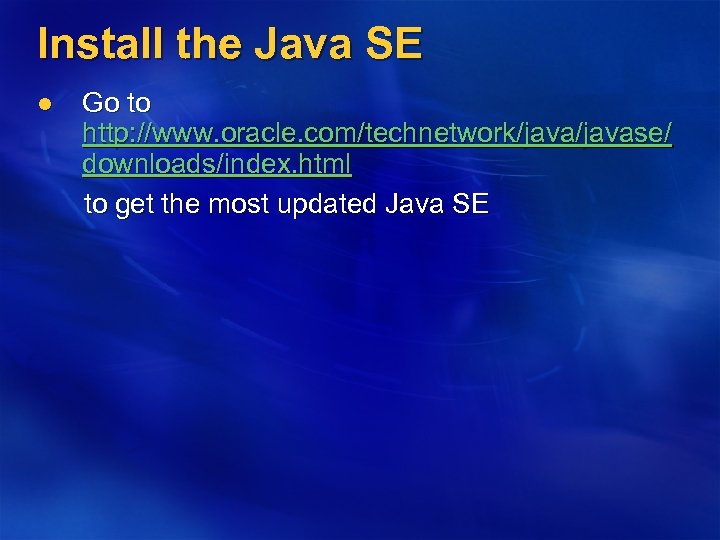 Install the Java SE

● Go to http://www.oracle.com/technetwork/java/javase/downloads/index.html
to get the most updated Java SE